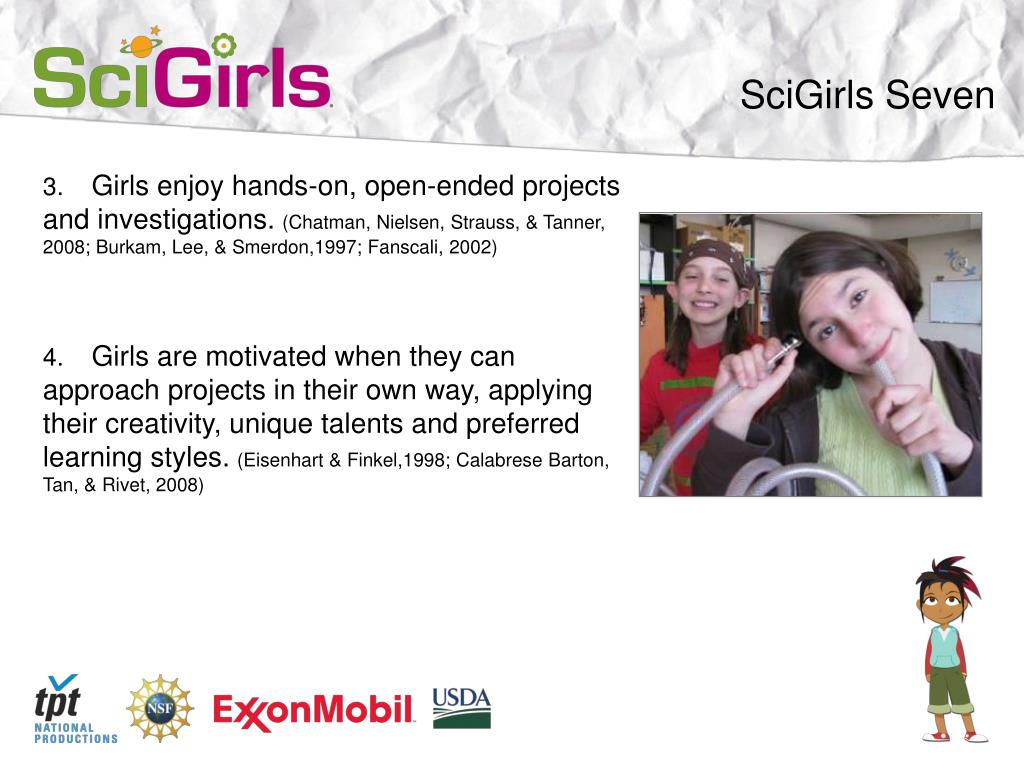 SciGirls

SciGirls Seven

3. Girls enjoy hands-on, open-ended projects and investigations. (Chatman, Nielsen, Strauss, & Tanner, 2008; Burkam, Lee, & Smerdon,1997; Fanscali, 2002)

4. Girls are motivated when they can approach projects in their own way, applying their creativity, unique talents and preferred learning styles. (Eisenhart & Finkel,1998; Calabrese Barton, Tan, & Rivet, 2008)

tpt NATIONAL PRODUCTIONS

NSF

ExxonMobil

USDA